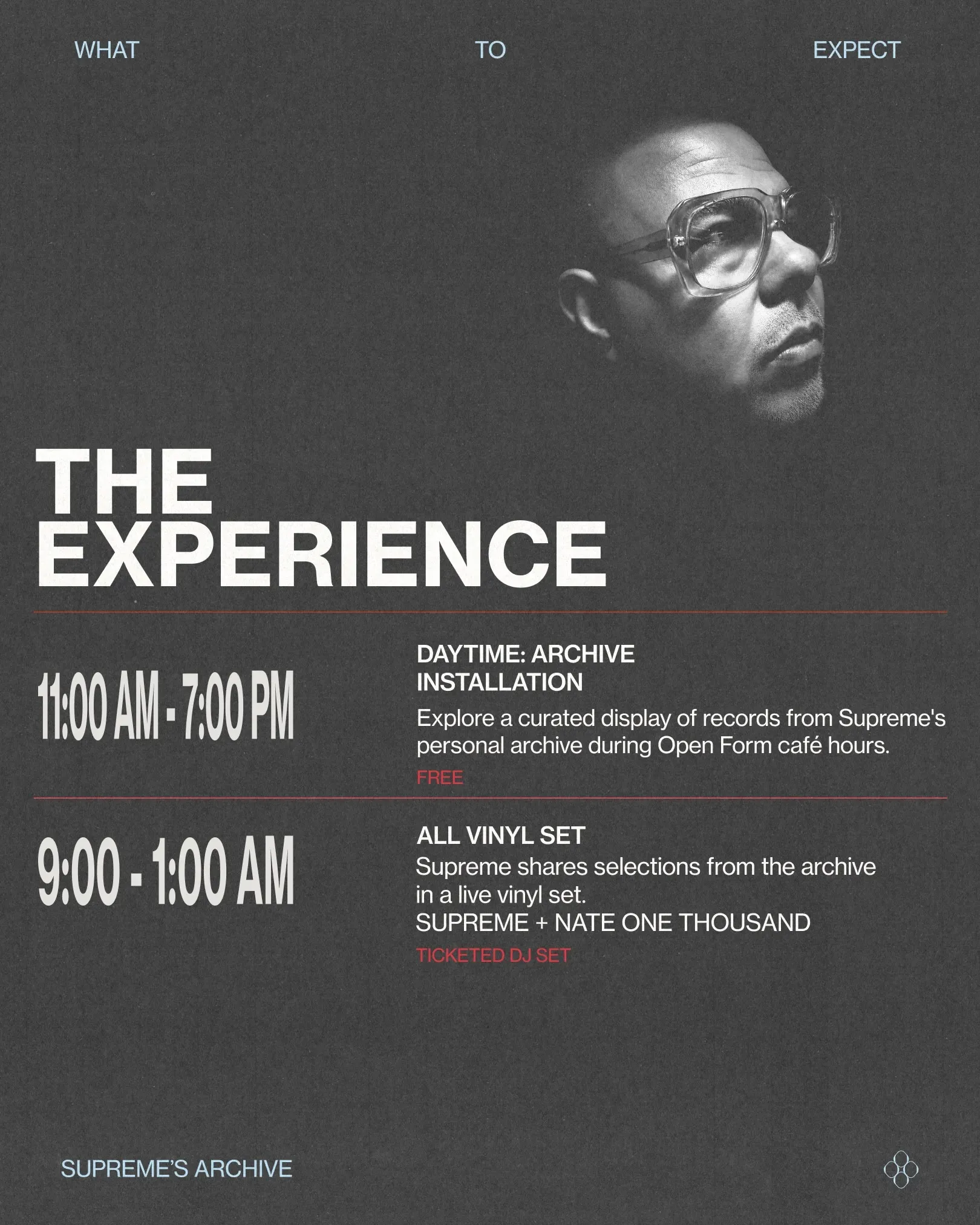 WHAT TO EXPECT

THE EXPERIENCE

11:00 AM - 7:00 PM

DAYTIME: ARCHIVE INSTALLATION

Explore a curated display of records from Supreme's personal archive during Open Form café hours.

FREE

9:00 - 1:00 AM

ALL VINYL SET

Supreme shares selections from the archive in a live vinyl set.

SUPREME + NATE ONE THOUSAND

TICKETED DJ SET

SUPREME'S ARCHIVE